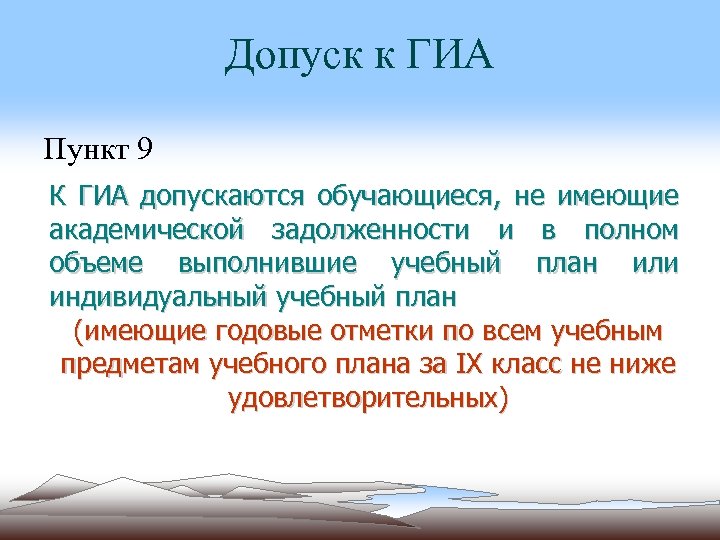 Допуск к ГИА

Пункт 9

К ГИА допускаются обучающиеся, не имеющие академической задолженности и в полном объеме выполнившие учебный план или индивидуальный учебный план

(имеющие годовые отметки по всем учебным предметам учебного плана за IX класс не ниже удовлетворительных)